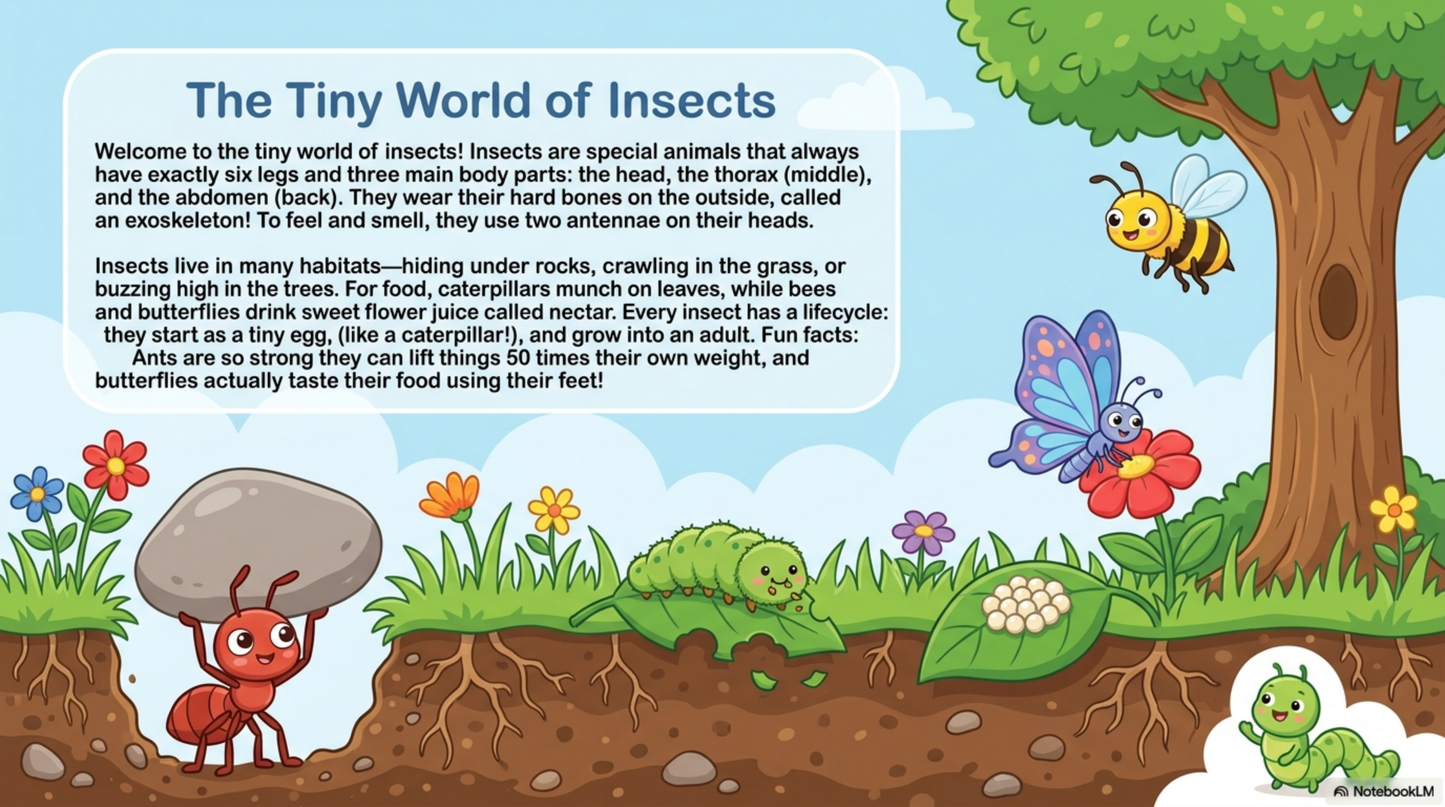 The Tiny World of Insects

Welcome to the tiny world of insects! Insects are special animals that always have exactly six legs and three main body parts: the head, the thorax (middle), and the abdomen (back). They wear their hard bones on the outside, called an exoskeleton! To feel and smell, they use two antennae on their heads.

Insects live in many habitats—hiding under rocks, crawling in the grass, or buzzing high in the trees. For food, caterpillars munch on leaves, while bees and butterflies drink sweet flower juice called nectar. Every insect has a lifecycle: they start as a tiny egg, (like a caterpillar!), and grow into an adult. Fun facts: Ants are so strong they can lift things 50 times their own weight, and butterflies actually taste their food using their feet!

NotebookLM